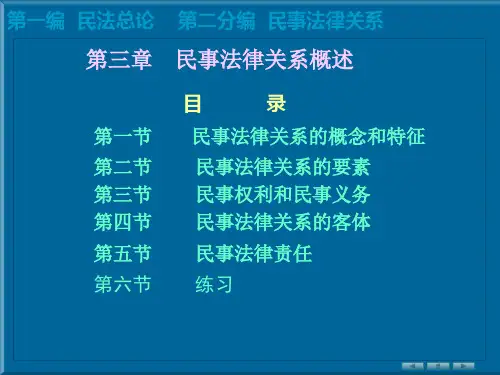 第一编　民法总论　　第二分编　民事法律关系

第三章　民事法律关系概述

目　　录

第一节　　民事法律关系的概念和特征
第二节　　民事法律关系的要素
第三节　　民事权利和民事义务
第四节　　民事法律关系的客体
第五节　　民事法律责任
第六节　　练习